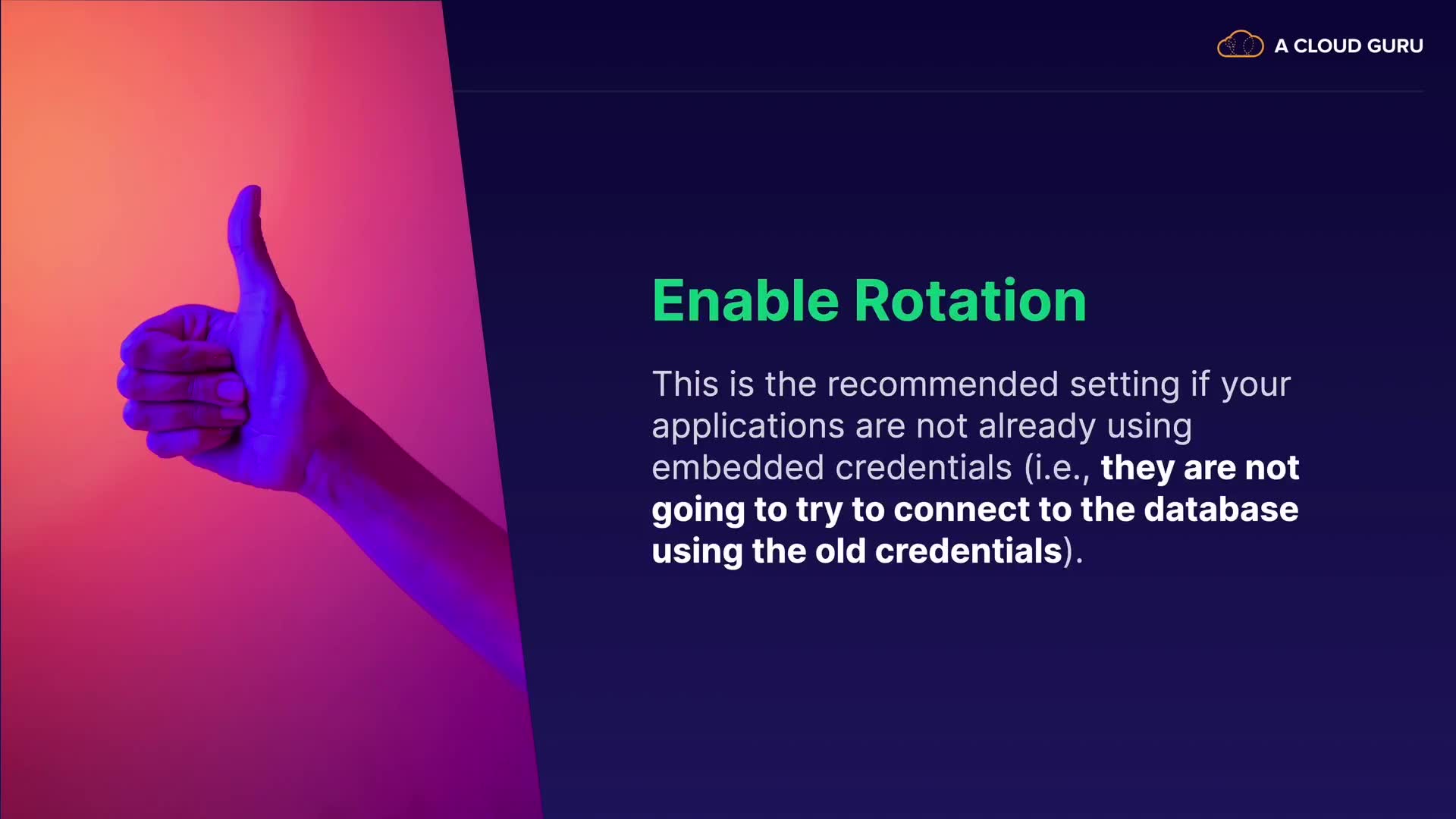 A CLOUD GURU

Enable Rotation

This is the recommended setting if your applications are not already using embedded credentials (i.e., they are not going to try to connect to the database using the old credentials).